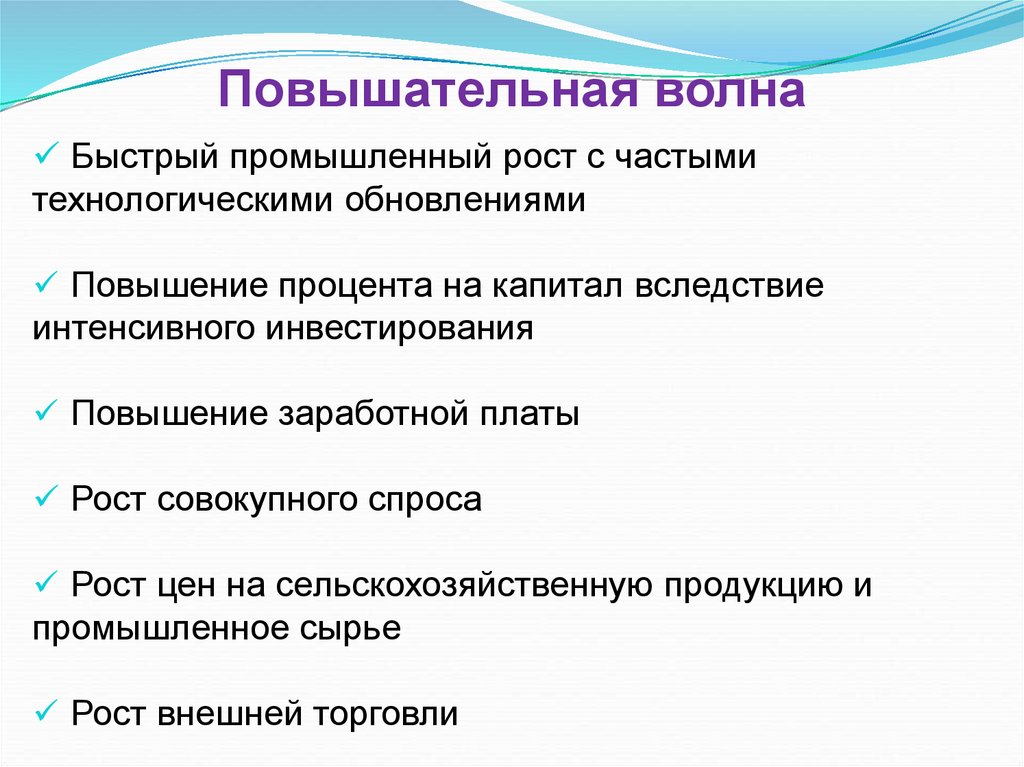 Повышательная волна

✓ Быстрый промышленный рост с частыми технологическими обновлениями

✓ Повышение процента на капитал вследствие интенсивного инвестирования

✓ Повышение заработной платы

✓ Рост совокупного спроса

✓ Рост цен на сельскохозяйственную продукцию и промышленное сырье

✓ Рост внешней торговли